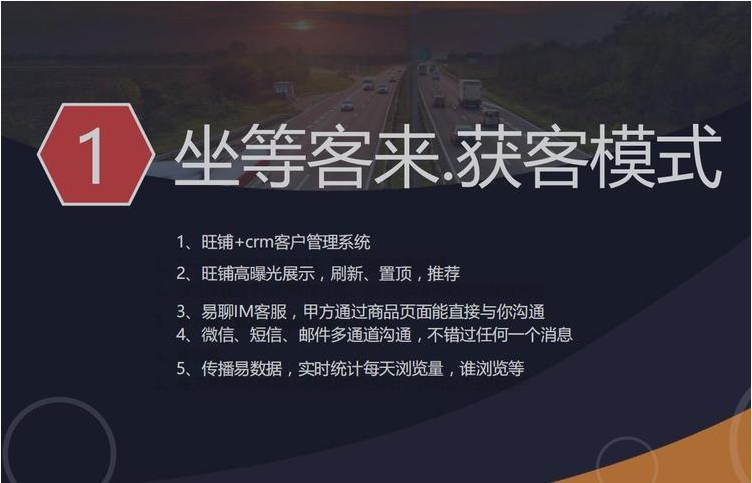 1 坐等客来.获客模式

1、旺铺+crm客户管理系统

2、旺铺高曝光展示，刷新、置顶，推荐

3、易聊IM客服，甲方通过商品页面能直接与你沟通

4、微信、短信、邮件多通道沟通，不错过任何一个消息

5、传播易数据，实时统计每天浏览量，谁浏览等